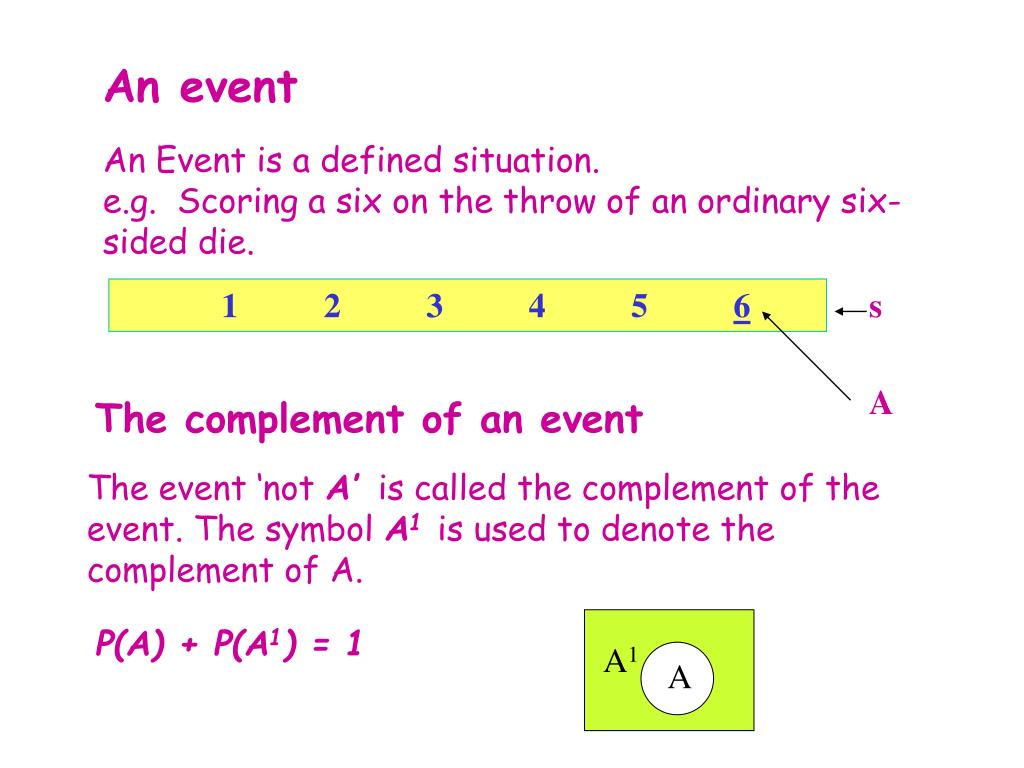 An event

An Event is a defined situation.
e.g. Scoring a six on the throw of an ordinary six-sided die.

1 2 3 4 5 6

s

A

The complement of an event

The event 'not A' is called the complement of the event. The symbol $A^1$ is used to denote the complement of A.

$P(A) + P(A^1) = 1$

$A^1$

A